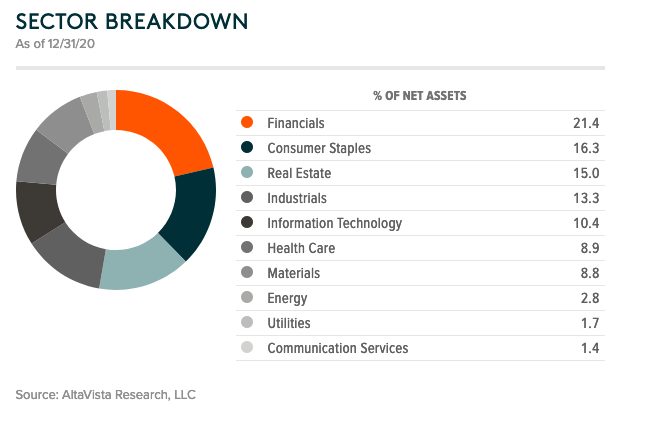 SECTOR BREAKDOWN
As of 12/31/20

| % OF NET ASSETS | |
|---|---|
| Financials | 21.4 |
| Consumer Staples | 16.3 |
| Real Estate | 15.0 |
| Industrials | 13.3 |
| Information Technology | 10.4 |
| Health Care | 8.9 |
| Materials | 8.8 |
| Energy | 2.8 |
| Utilities | 1.7 |
| Communication Services | 1.4 |

Source: AltaVista Research, LLC